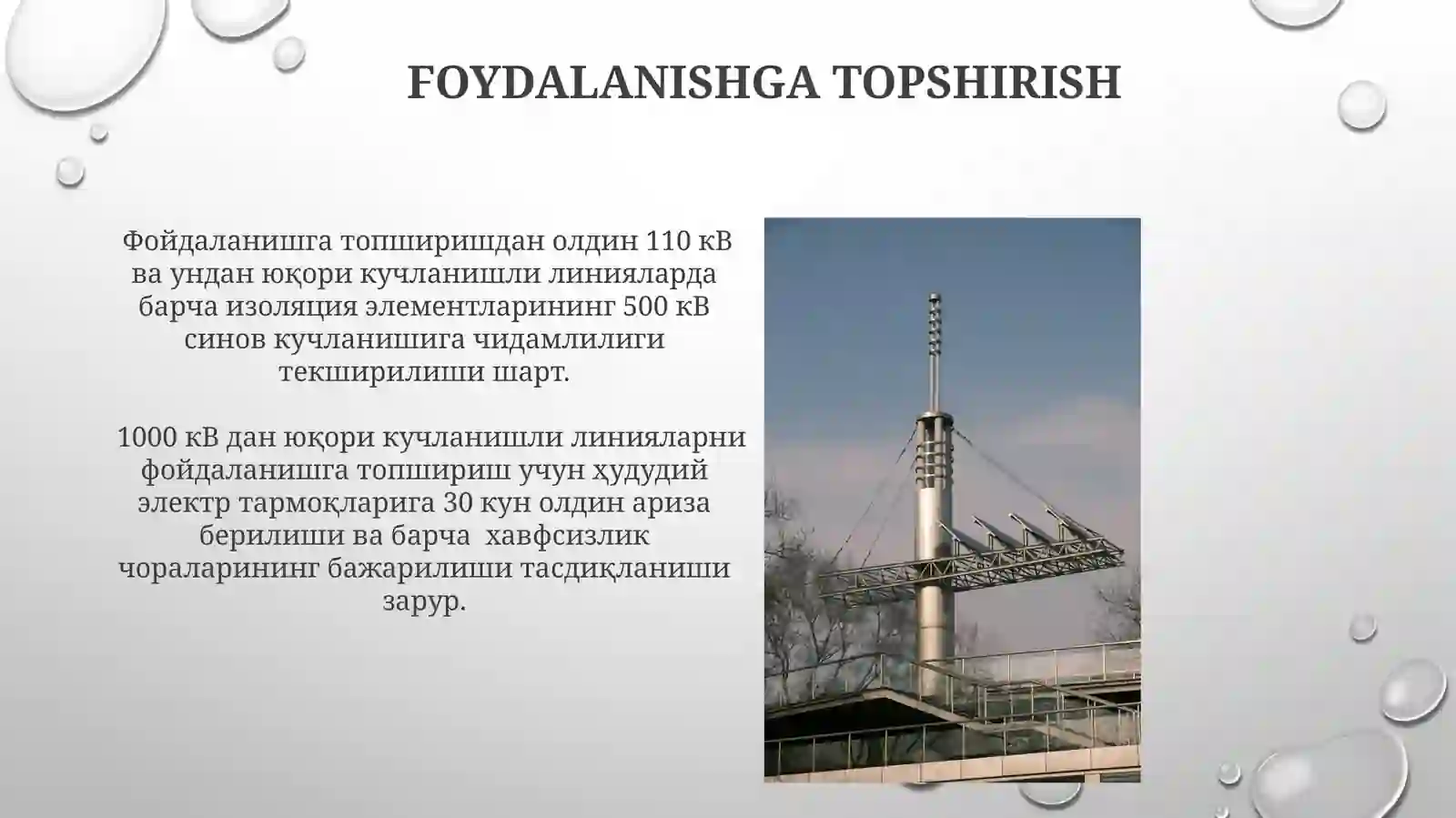 FOYDALANISHGA TOPSHIRISH

Фойдаланишга топширишдан олдин 110 кВ ва ундан юқори кучланишли линияларда барча изоляция элементларининг 500 кВ синов кучланишига чидамлилиги текширилиши шарт.

1000 кВ дан юқори кучланишли линияларни фойдаланишга топшириш учун ҳудудий электр тармоқларига 30 кун олдин ариза берилиши ва барча хавфсизлик чораларининг бажарилиши тасдиқланиши зарур.